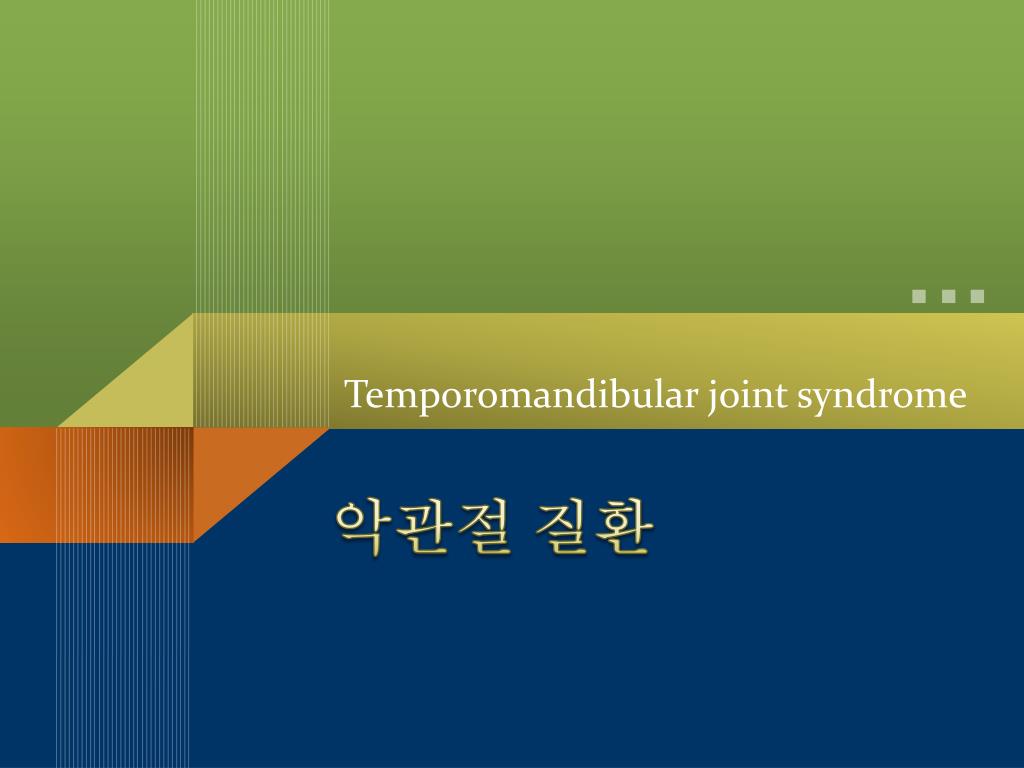 Temporomandibular joint syndrome

악관절 질환